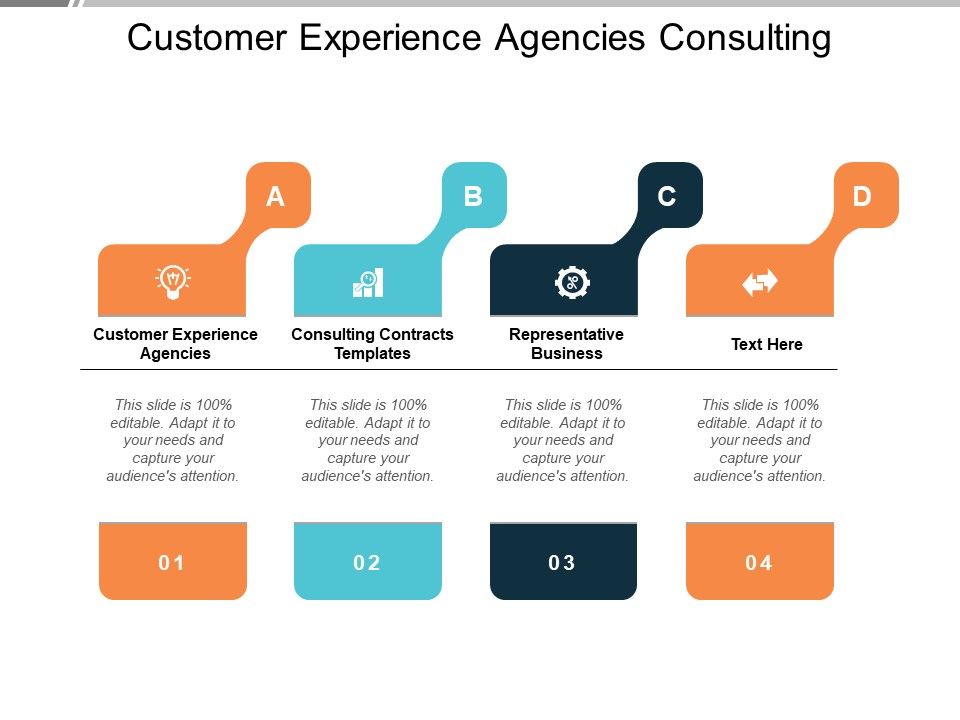 Customer Experience Agencies Consulting

A

Customer Experience Agencies

This slide is 100% editable. Adapt it to your needs and capture your audience's attention.

01

B

Consulting Contracts Templates

This slide is 100% editable. Adapt it to your needs and capture your audience's attention.

02

C

Representative Business

This slide is 100% editable. Adapt it to your needs and capture your audience's attention.

03

D

Text Here

This slide is 100% editable. Adapt it to your needs and capture your audience's attention.

04